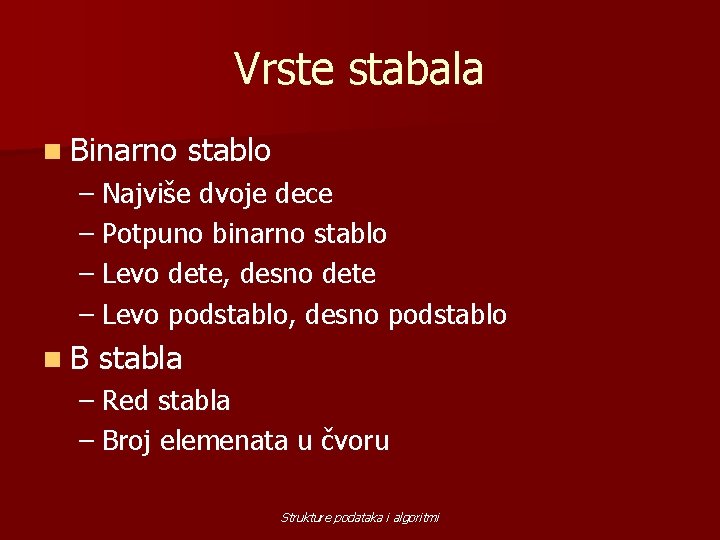 Vrste stabala

Binarno stablo
– Najviše dvoje dece
– Potpuno binarno stablo
– Levo dete, desno dete
– Levo podstablo, desno podstablo

B stabla
– Red stabla
– Broj elemenata u čvoru

Strukture podataka i algoritmi